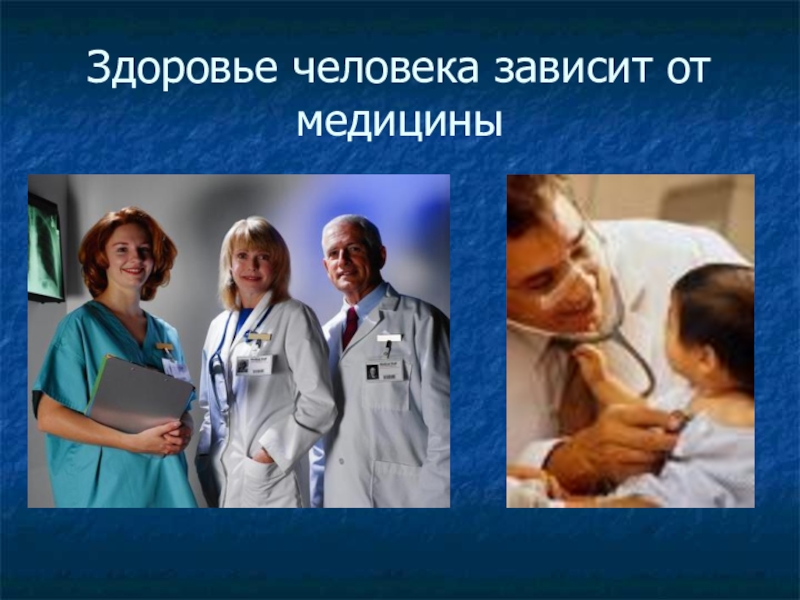 Здоровье человека зависит от медицины